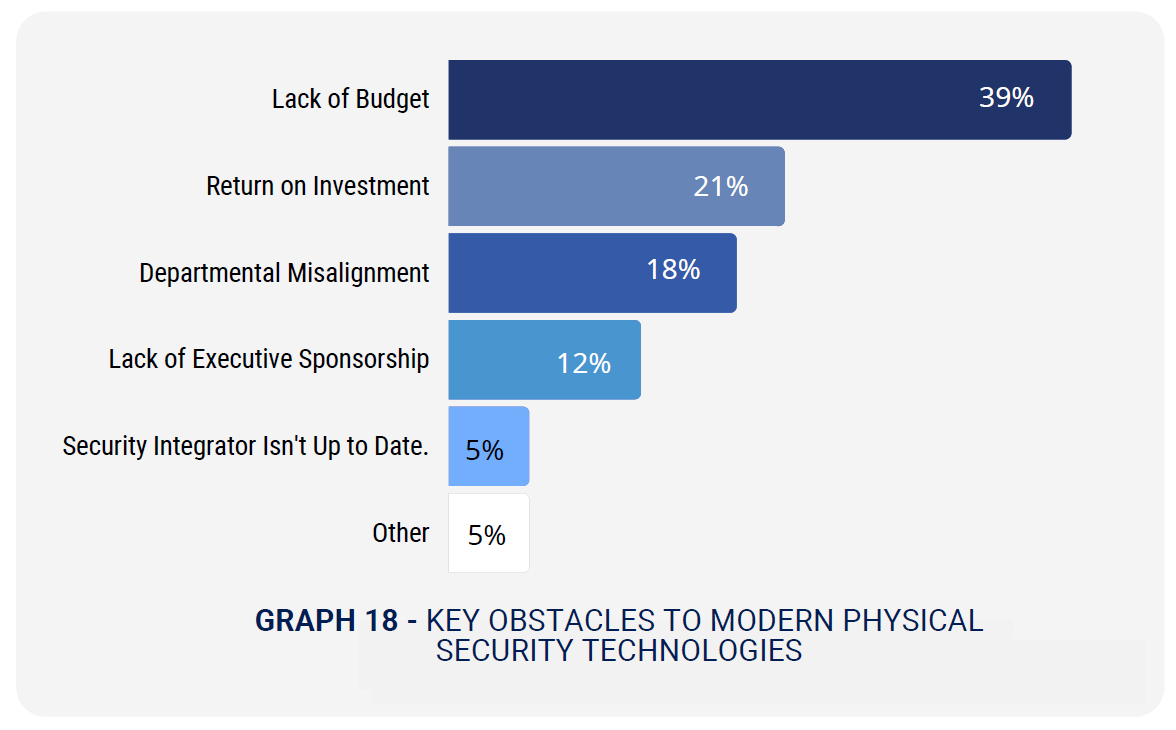 Lack of Budget 39%

Return on Investment 21%

Departmental Misalignment 18%

Lack of Executive Sponsorship 12%

Security Integrator Isn't Up to Date. 5%

Other 5%

GRAPH 18 - KEY OBSTACLES TO MODERN PHYSICAL SECURITY TECHNOLOGIES